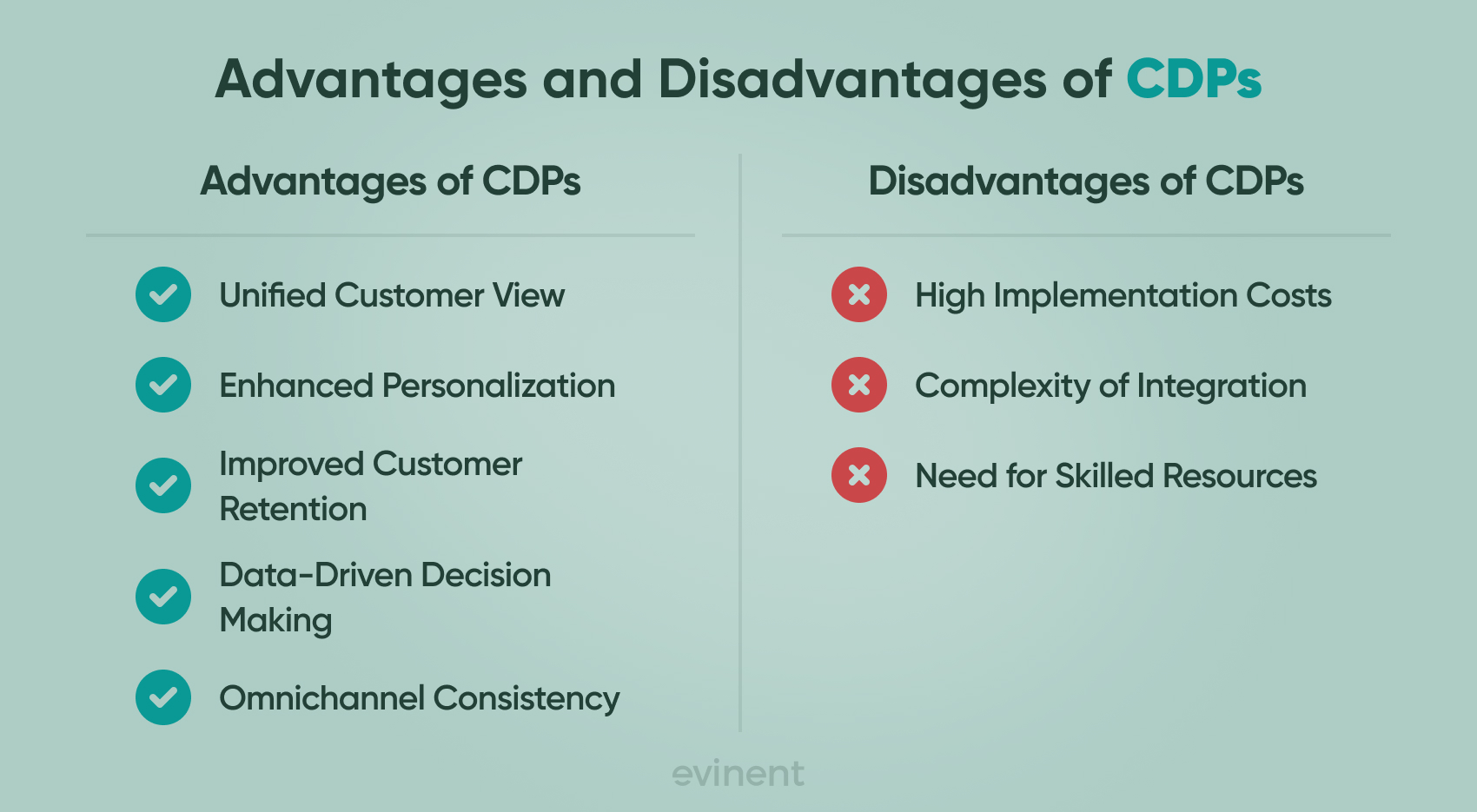 Advantages and Disadvantages of CDPs

Advantages of CDPs

Unified Customer View

Enhanced Personalization

Improved Customer Retention

Data-Driven Decision Making

Omnichannel Consistency

Disadvantages of CDPs

High Implementation Costs

Complexity of Integration

Need for Skilled Resources

evinent